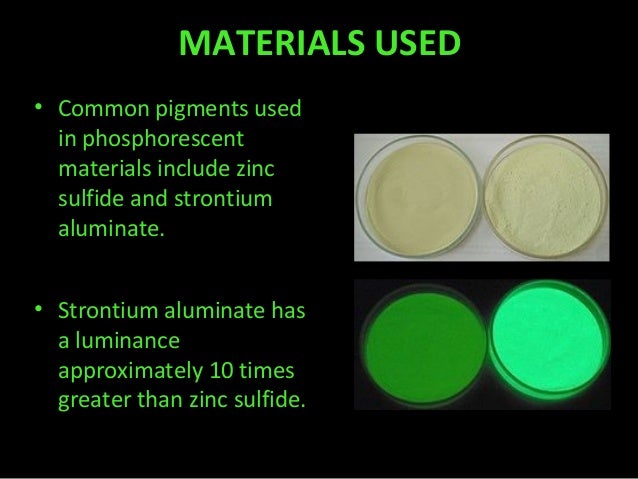 MATERIALS USED

• Common pigments used in phosphorescent materials include zinc sulfide and strontium aluminate.

• Strontium aluminate has a luminance approximately 10 times greater than zinc sulfide.